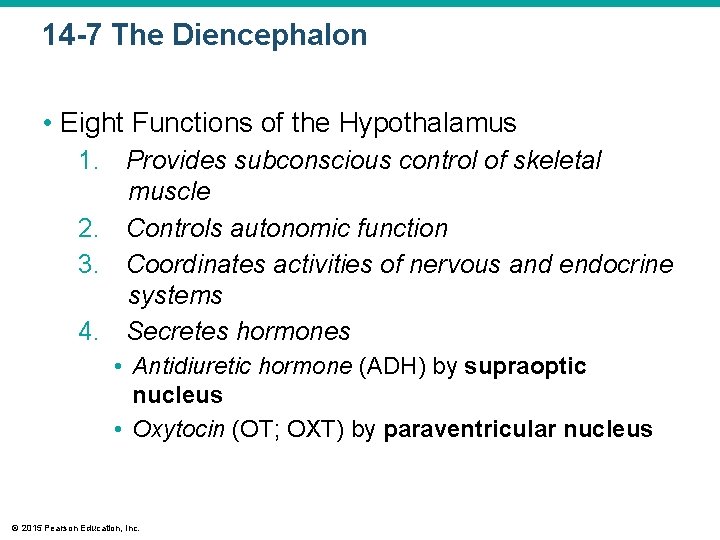 14-7 The Diencephalon

• Eight Functions of the Hypothalamus

1. Provides subconscious control of skeletal muscle
2. Controls autonomic function
3. Coordinates activities of nervous and endocrine systems
4. Secretes hormones

• Antidiuretic hormone (ADH) by supraoptic nucleus
• Oxytocin (OT; OXT) by paraventricular nucleus

© 2015 Pearson Education, Inc.